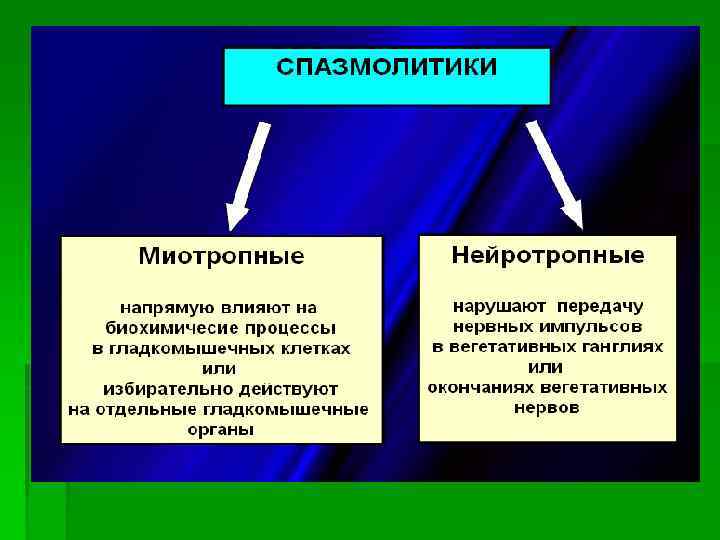 СПАЗМОЛИТИКИ

Миотропные

напрямую влияют на биохимичесие процессы в гладкомышечных клетках или избирательно действуют на отдельные гладкомышечные органы

Нейротропные

нарушают передачу нервных импульсов в вегетативных ганглиях или окончаниях вегетативных нервов